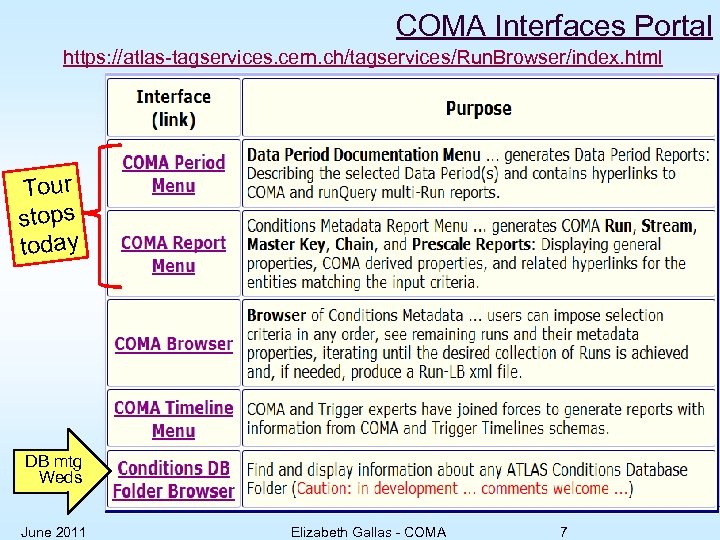 COMA Interfaces Portal

https://atlas-tagservices.cern.ch/tagservices/RunBrowser/index.html

Tour stops today

DB mtg Weds

| Interface (link) | Purpose |
|---|---|
| COMA Period Menu | Data Period Documentation Menu ... generates Data Period Reports: Describing the selected Data Period(s) and contains hyperlinks to COMA and runQuery multi-Run reports. |
| COMA Report Menu | Conditions Metadata Report Menu ... generates COMA Run, Stream, Master Key, Chain, and Prescale Reports: Displaying general properties, COMA derived properties, and related hyperlinks for the entities matching the input criteria. |
| COMA Browser | Browser of Conditions Metadata ... users can impose selection criteria in any order, see remaining runs and their metadata properties, iterating until the desired collection of Runs is achieved and, if needed, produce a Run-LB xml file. |
| COMA Timeline Menu | COMA and Trigger experts have joined forces to generate reports with information from COMA and Trigger Timelines schemas. |
| Conditions DB Folder Browser | Find and display information about any ATLAS Conditions Database Folder (Caution: in development ... comments welcome ...) |

June 2011 Elizabeth Gallas - COMA 7